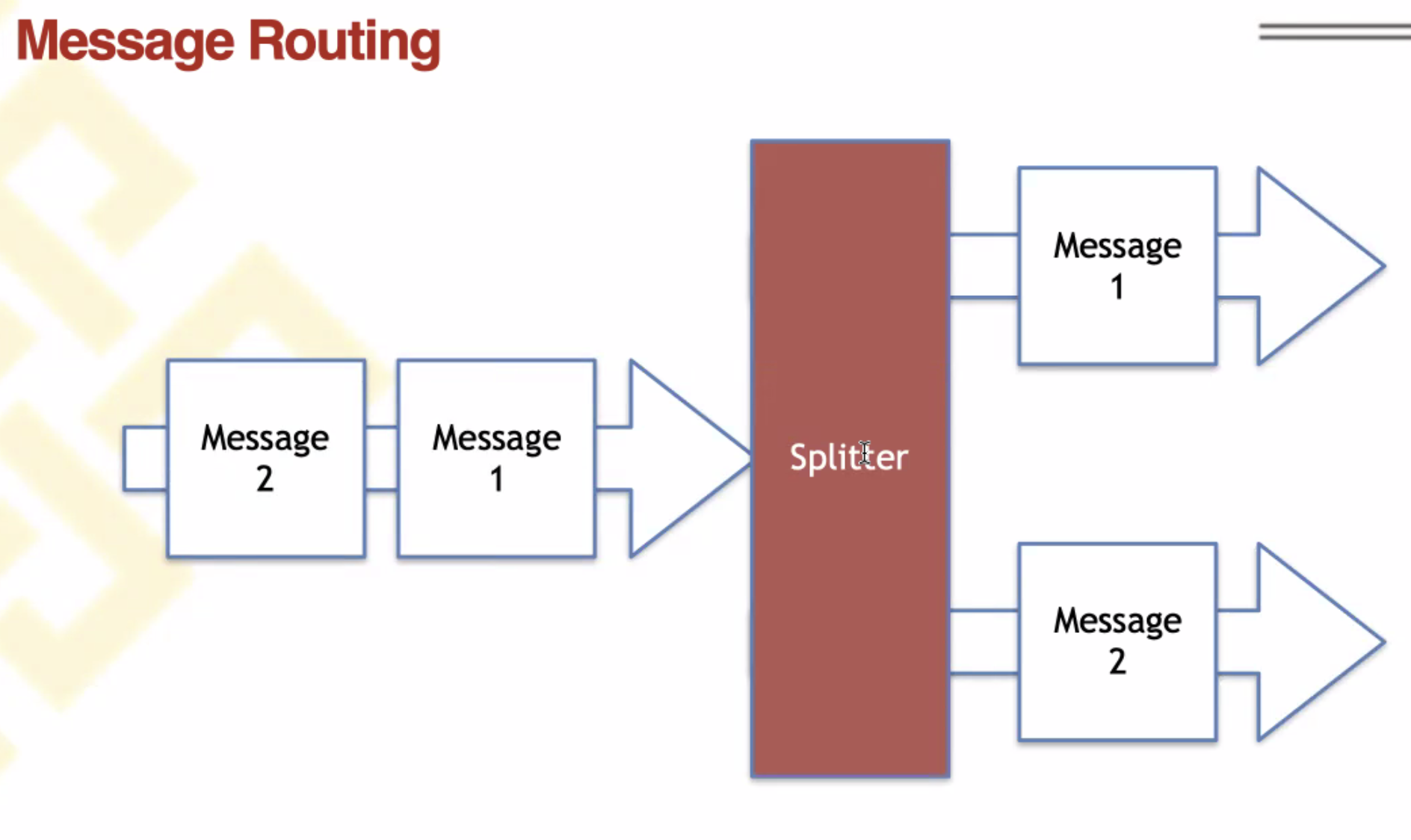 Message Routing

Message 2

Message 1

Splitter

Message 1

Message 2